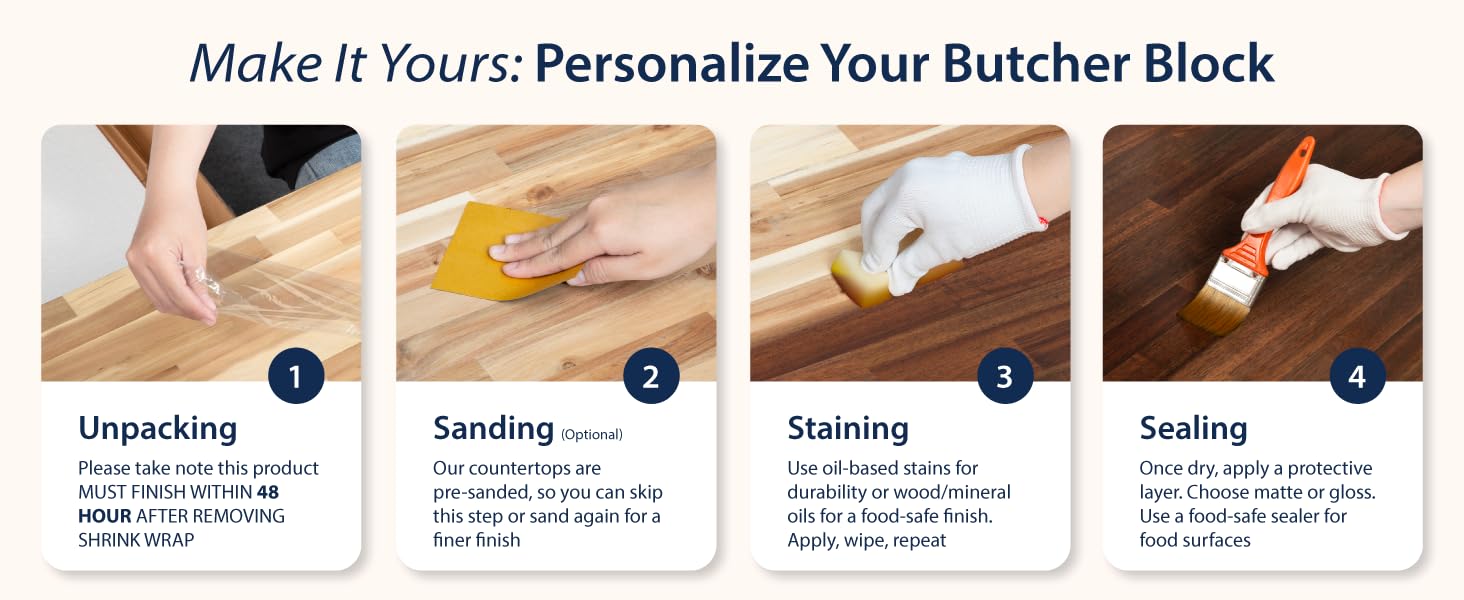 Make It Yours: Personalize Your Butcher Block

1

Unpacking

Please take note this product MUST FINISH WITHIN 48 HOUR AFTER REMOVING SHRINK WRAP

2

Sanding (Optional)

Our countertops are pre-sanded, so you can skip this step or sand again for a finer finish

3

Staining

Use oil-based stains for durability or wood/mineral oils for a food-safe finish. Apply, wipe, repeat

4

Sealing

Once dry, apply a protective layer. Choose matte or gloss. Use a food-safe sealer for food surfaces